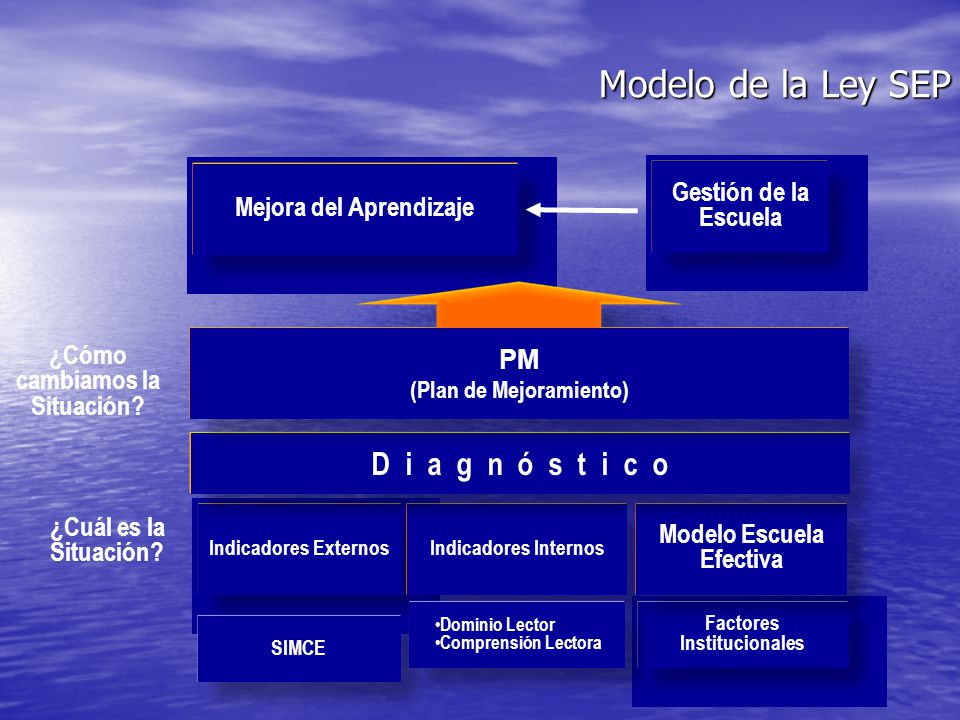 Modelo de la Ley SEP

Mejora del Aprendizaje

Gestión de la Escuela

¿Cómo cambiamos la Situación?

PM
(Plan de Mejoramiento)

D i a g n ó s t i c o

¿Cuál es la Situación?

Indicadores Externos

Indicadores Internos

Modelo Escuela Efectiva

SIMCE

•Dominio Lector
•Comprensión Lectora

Factores Institucionales